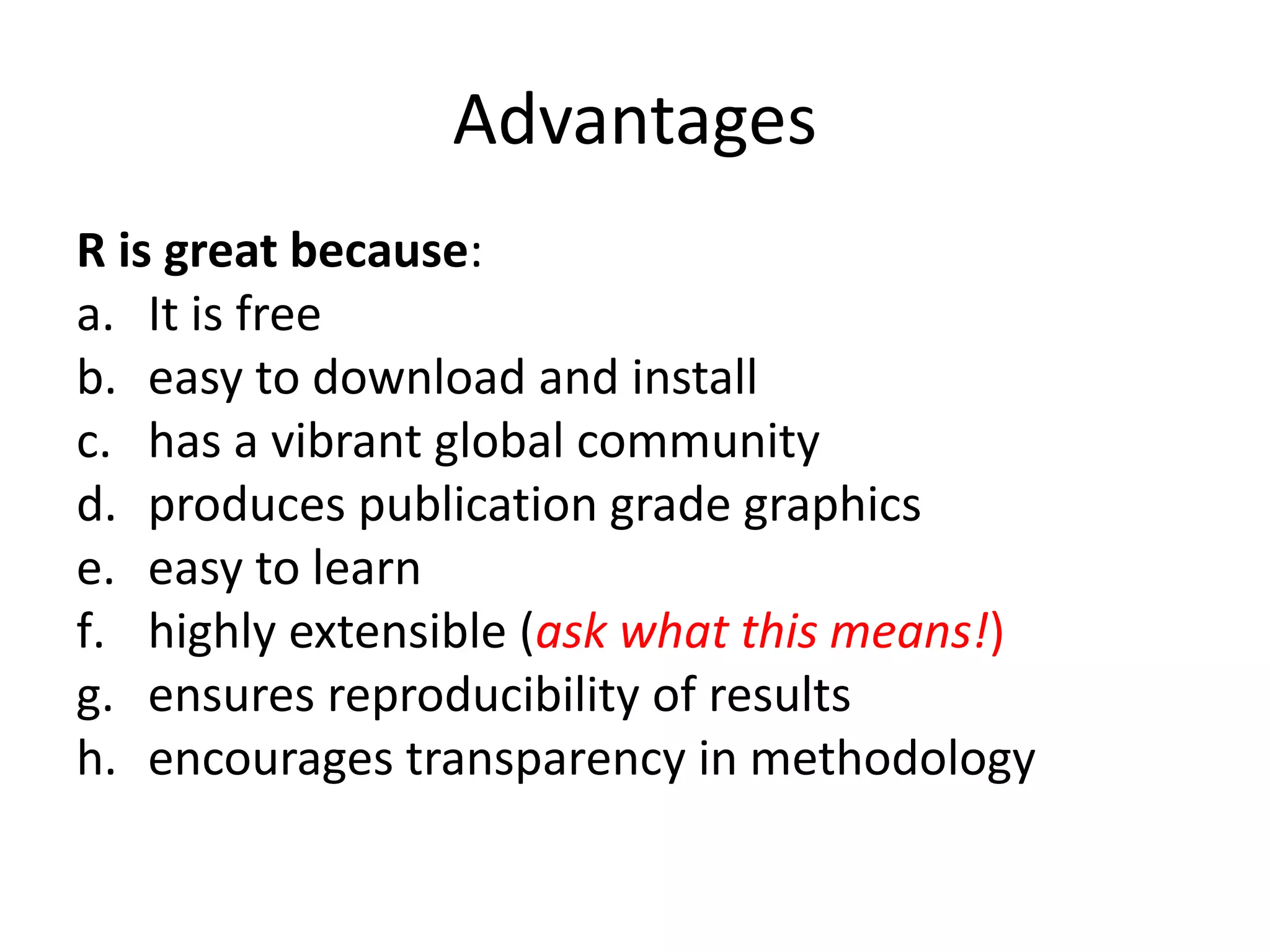 Advantages

R is great because:
a. It is free
b. easy to download and install
c. has a vibrant global community
d. produces publication grade graphics
e. easy to learn
f. highly extensible (ask what this means!)
g. ensures reproducibility of results
h. encourages transparency in methodology